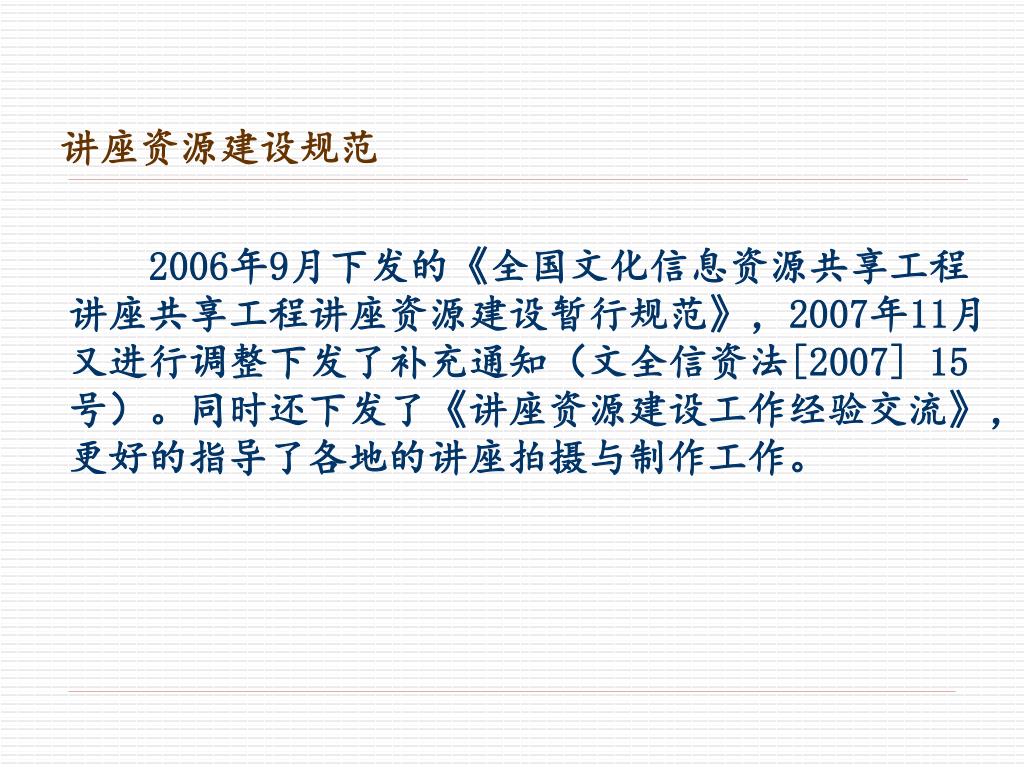 讲座资源建设规范

2006年9月下发的《全国文化信息资源共享工程讲座共享工程讲座资源建设暂行规范》，2007年11月又进行调整下发了补充通知（文全信资法[2007] 15号）。同时还下发了《讲座资源建设工作经验交流》，更好的指导了各地的讲座拍摄与制作工作。